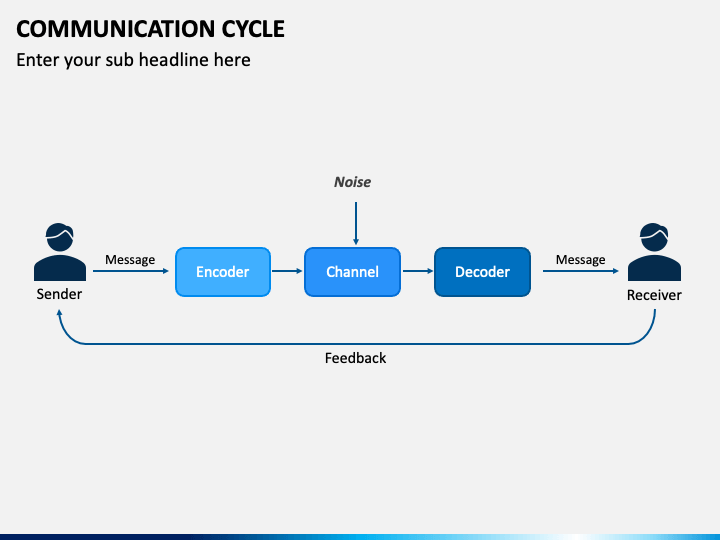 COMMUNICATION CYCLE
Enter your sub headline here

Noise

Sender
Message
Encoder
Channel
Decoder
Message
Receiver

Feedback